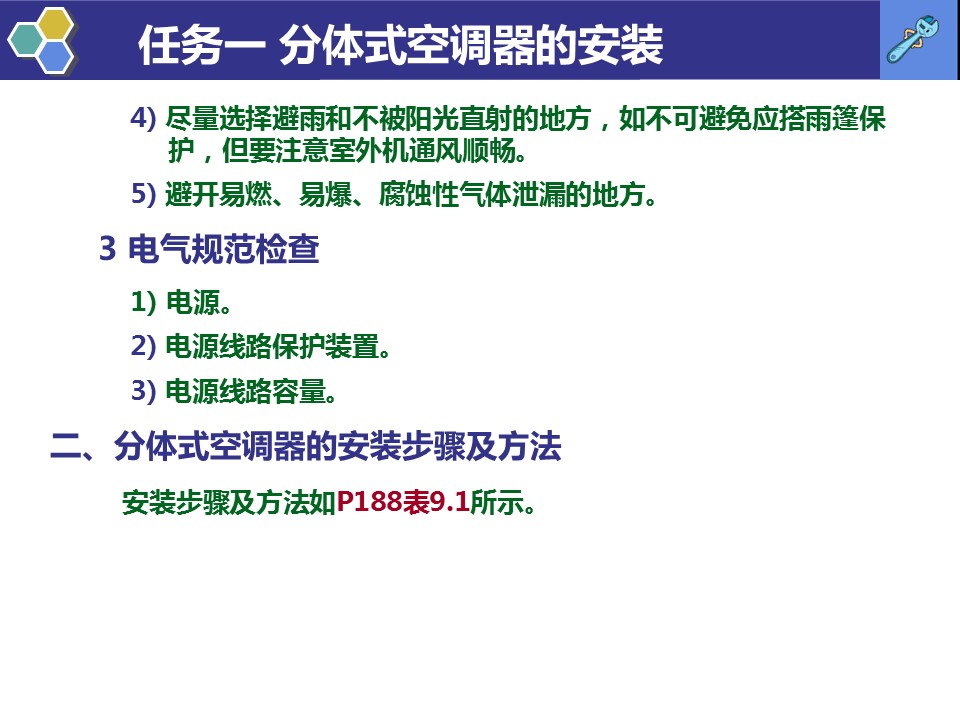 任务一 分体式空调器的安装

4) 尽量选择避雨和不被阳光直射的地方，如不可避免应搭雨篷保护，但要注意室外机通风顺畅。

5) 避开易燃、易爆、腐蚀性气体泄漏的地方。

3 电气规范检查

1) 电源。

2) 电源线路保护装置。

3) 电源线路容量。

二、分体式空调器的安装步骤及方法

安装步骤及方法如P188表9.1所示。